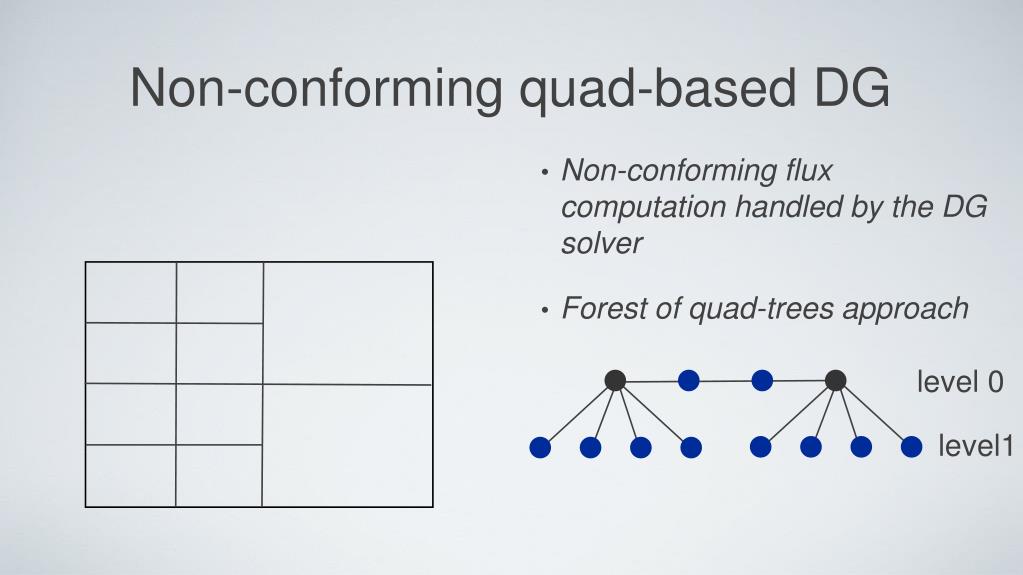 Non-conforming quad-based DG

• Non-conforming flux computation handled by the DG solver

• Forest of quad-trees approach

level 0

level1